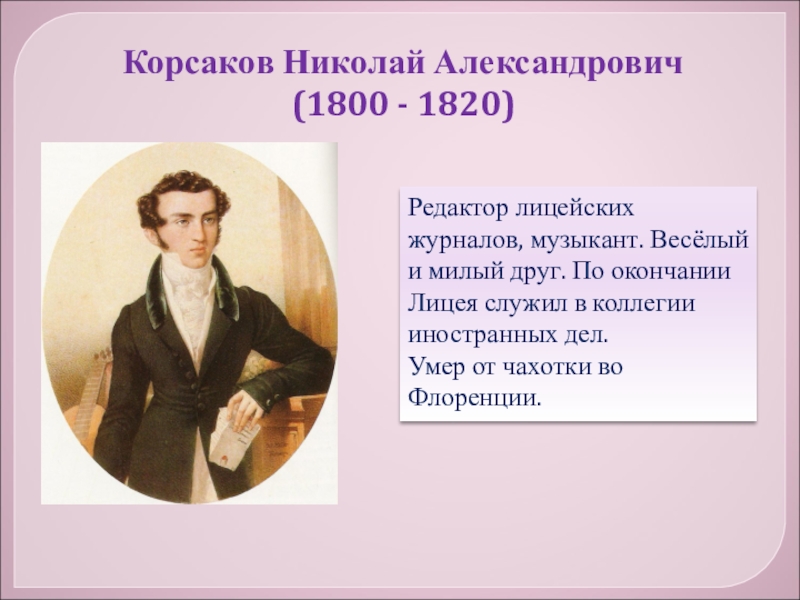 Корсаков Николай Александрович
(1800 - 1820)

Редактор лицейских журналов, музыкант. Весёлый и милый друг. По окончании Лицея служил в коллегии иностранных дел.
Умер от чахотки во Флоренции.